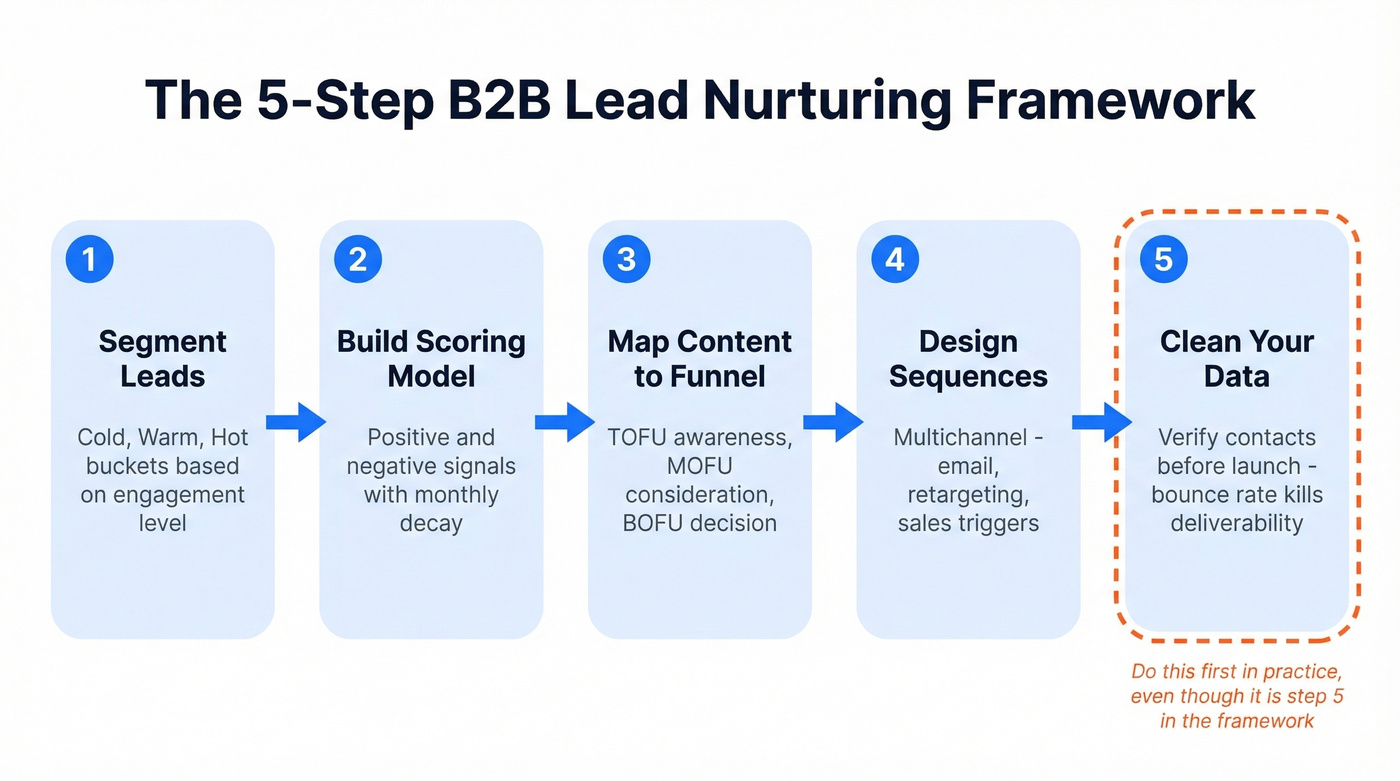 The 5-Step B2B Lead Nurturing Framework

1
Segment Leads
Cold, Warm, Hot buckets based on engagement level

2
Build Scoring Model
Positive and negative signals with monthly decay

3
Map Content to Funnel
TOFU awareness, MOFU consideration, BOFU decision

4
Design Sequences
Multichannel - email, retargeting, sales triggers

5
Clean Your Data
Verify contacts before launch - bounce rate kills deliverability

Do this first in practice, even though it is step 5 in the framework